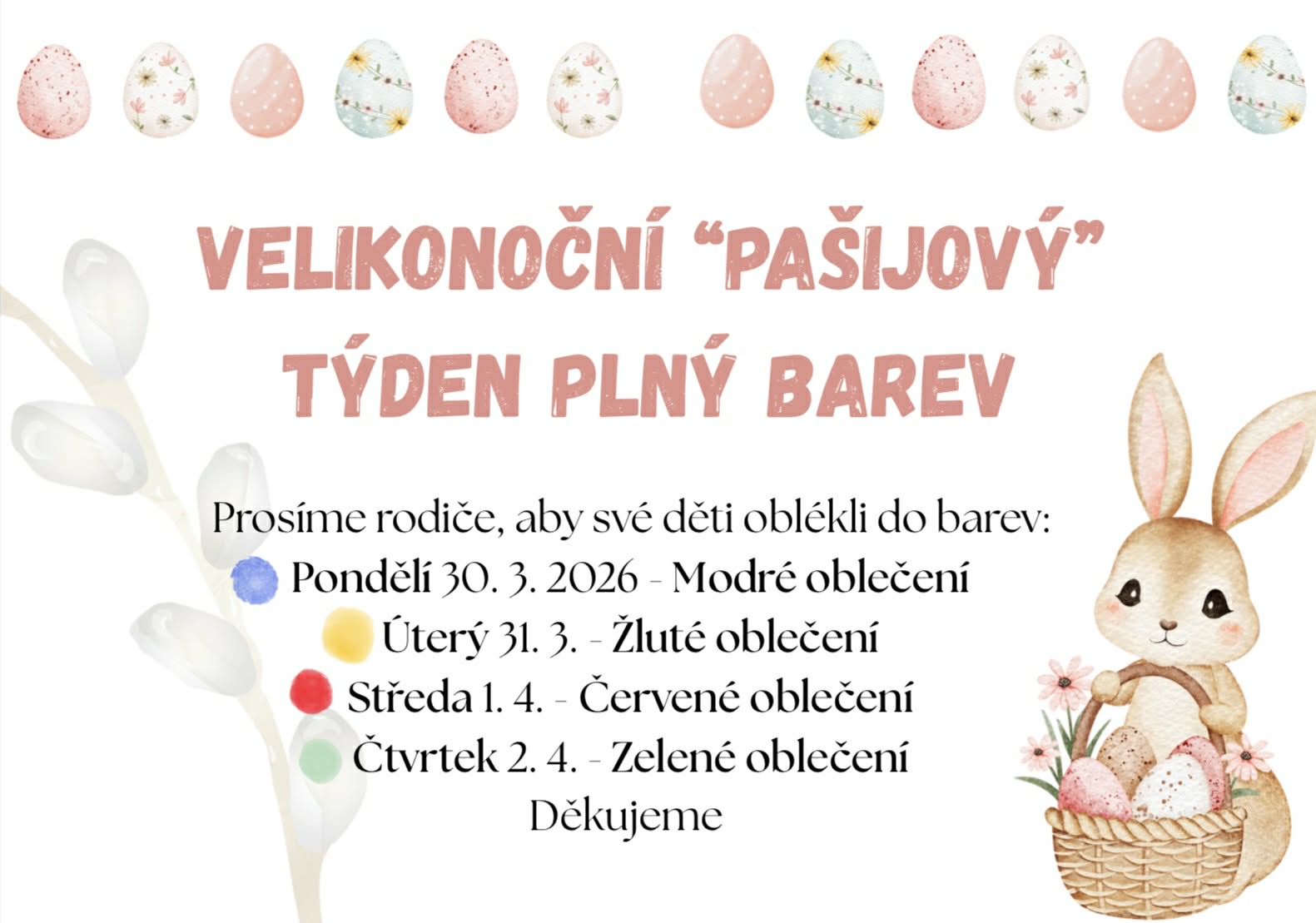 VELIKONOČNÍ “PAŠIJOVÝ” TÝDEN PLNÝ BAREV

Prosíme rodiče, aby své děti oblékli do barev:
Pondělí 30. 3. 2026 - Modré oblečení
Úterý 31. 3. - Žluté oblečení
Středa 1. 4. - Červené oblečení
Čtvrtek 2. 4. - Zelené oblečení
Děkujeme